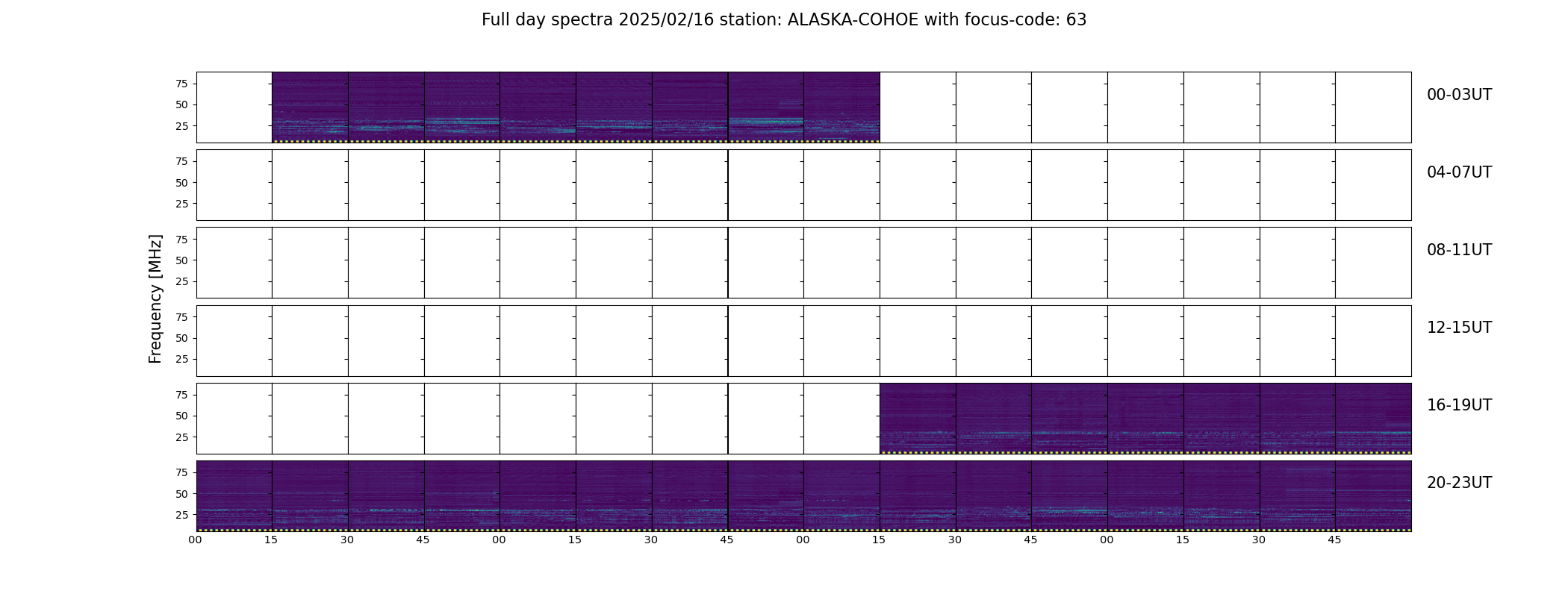 Full day spectra 2025/02/16 station: ALASKA-COHOE with focus-code: 63

Frequency [MHz]

75
50
25
00-03UT

75
50
25
04-07UT

75
50
25
08-11UT

75
50
25
12-15UT

75
50
25
16-19UT

75
50
25
20-23UT

00 15 30 45 00 15 30 45 00 15 30 45 00 15 30 45